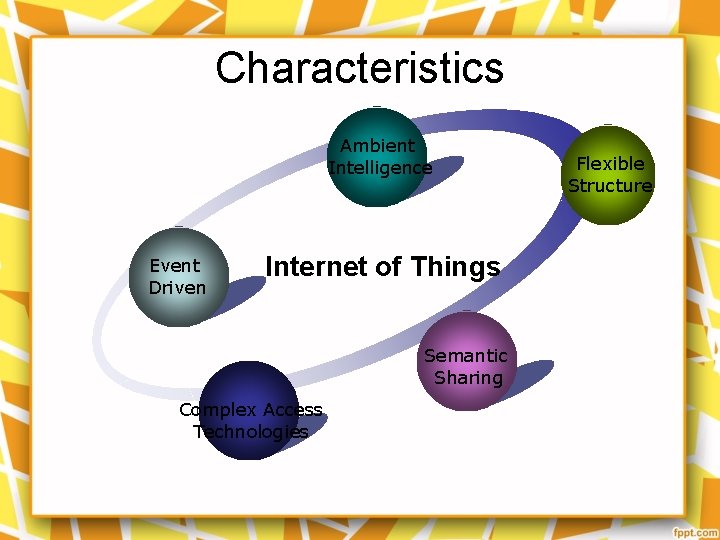 Characteristics

Ambient Intelligence

Flexible Structure

Event Driven

Internet of Things

Semantic Sharing

Complex Access Technologies

fppt.com